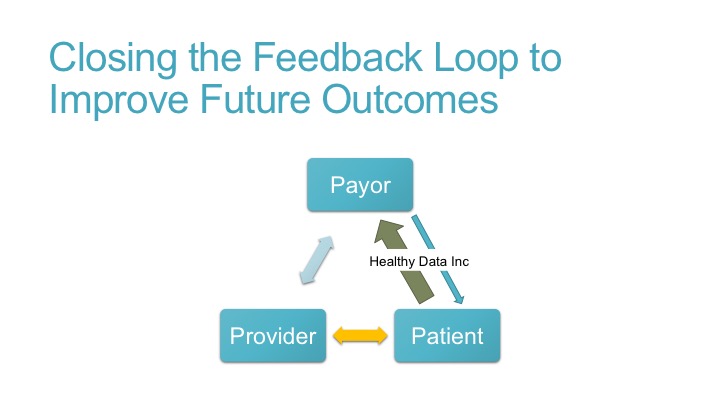 Closing the Feedback Loop to Improve Future Outcomes

Payor

Healthy Data Inc

Provider

Patient